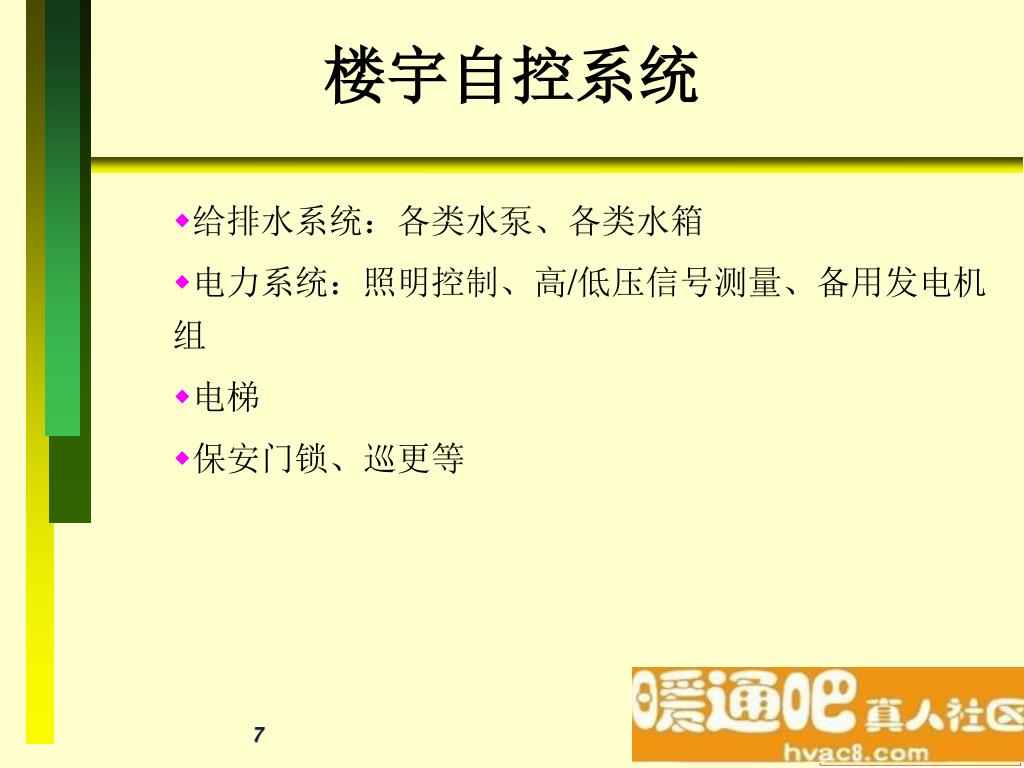 楼宇自控系统

◆给排水系统：各类水泵、各类水箱

◆电力系统：照明控制、高/低压信号测量、备用发电机组

◆电梯

◆保安门锁、巡更等

7

暖通吧 真人社区
hvac8.com